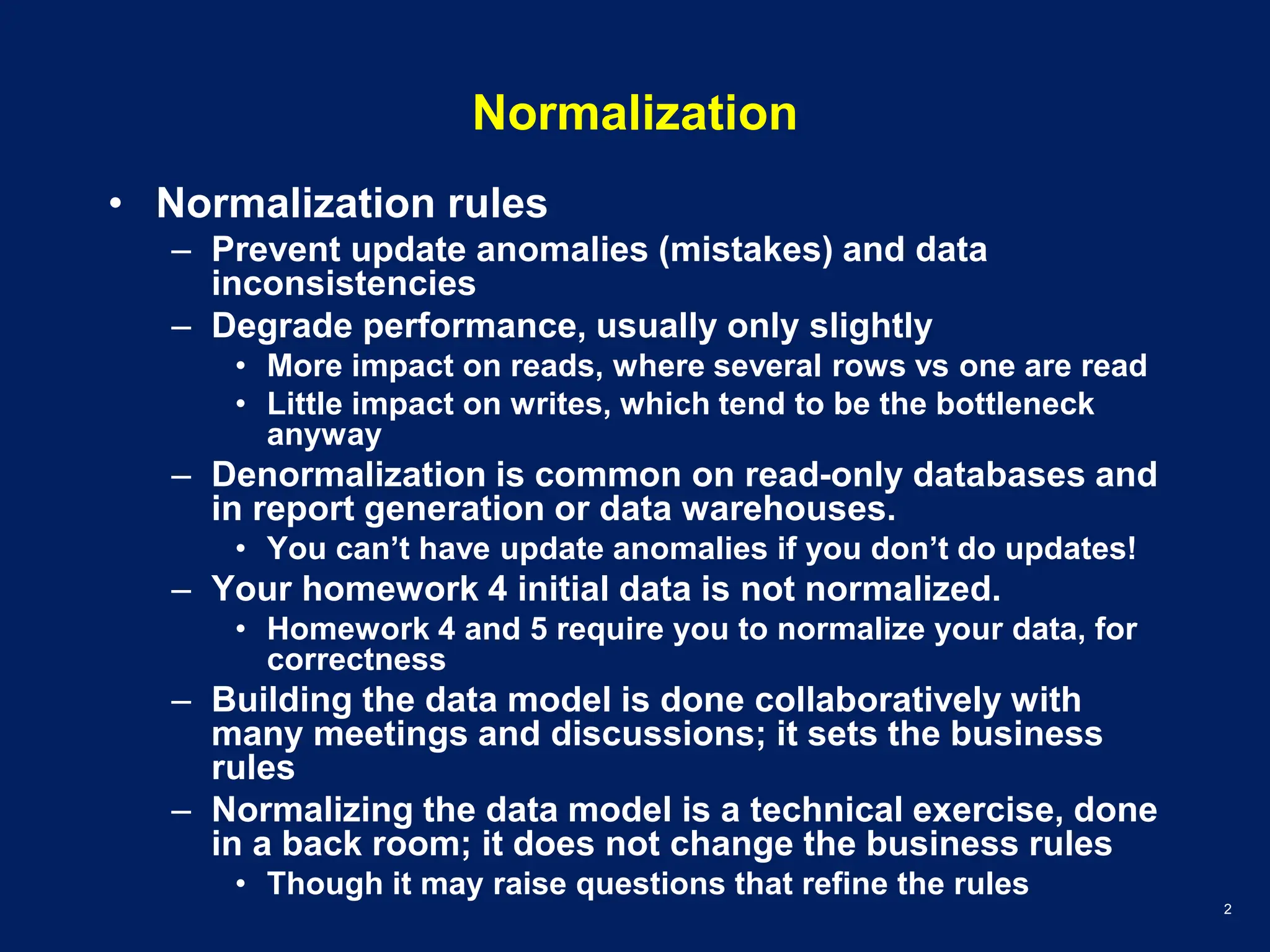 Normalization

• Normalization rules
– Prevent update anomalies (mistakes) and data inconsistencies
– Degrade performance, usually only slightly
• More impact on reads, where several rows vs one are read
• Little impact on writes, which tend to be the bottleneck anyway
– Denormalization is common on read-only databases and in report generation or data warehouses.
• You can’t have update anomalies if you don’t do updates!
– Your homework 4 initial data is not normalized.
• Homework 4 and 5 require you to normalize your data, for correctness
– Building the data model is done collaboratively with many meetings and discussions; it sets the business rules
– Normalizing the data model is a technical exercise, done in a back room; it does not change the business rules
• Though it may raise questions that refine the rules

2